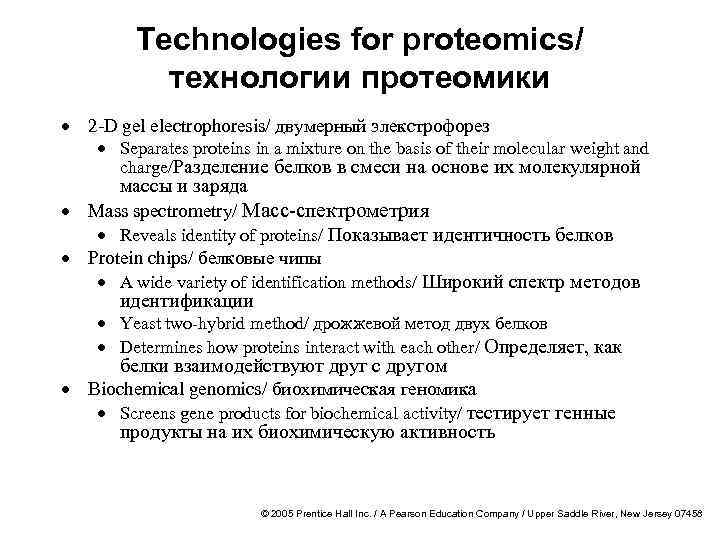 Technologies for proteomics/ технологии протеомики

• 2-D gel electrophoresis/ двумерный электрофорез
  • Separates proteins in a mixture on the basis of their molecular weight and charge/Разделение белков в смеси на основе их молекулярной массы и заряда
• Mass spectrometry/ Масс-спектрометрия
  • Reveals identity of proteins/ Показывает идентичность белков
• Protein chips/ белковые чипы
  • A wide variety of identification methods/ Широкий спектр методов идентификации
  • Yeast two-hybrid method/ дрожжевой метод двух белков
  • Determines how proteins interact with each other/ Определяет, как белки взаимодействуют друг с другом
• Biochemical genomics/ биохимическая геномика
  • Screens gene products for biochemical activity/ тестирует генные продукты на их биохимическую активность

© 2005 Prentice Hall Inc. / A Pearson Education Company / Upper Saddle River, New Jersey 07458